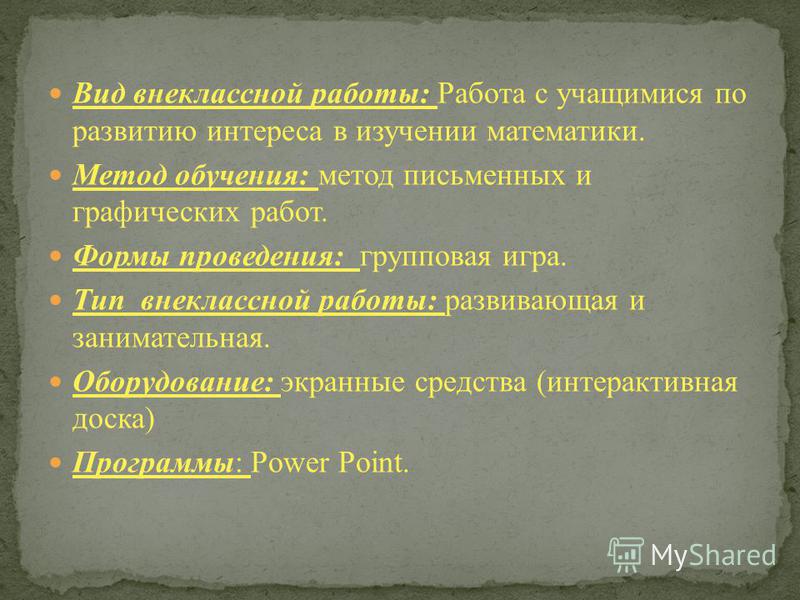 Вид внеклассной работы: Работа с учащимися по развитию интереса в изучении математики.

Метод обучения: метод письменных и графических работ.

Формы проведения: групповая игра.

Тип внеклассной работы: развивающая и занимательная.

Оборудование: экранные средства (интерактивная доска)

Программы: Power Point.

MyShared